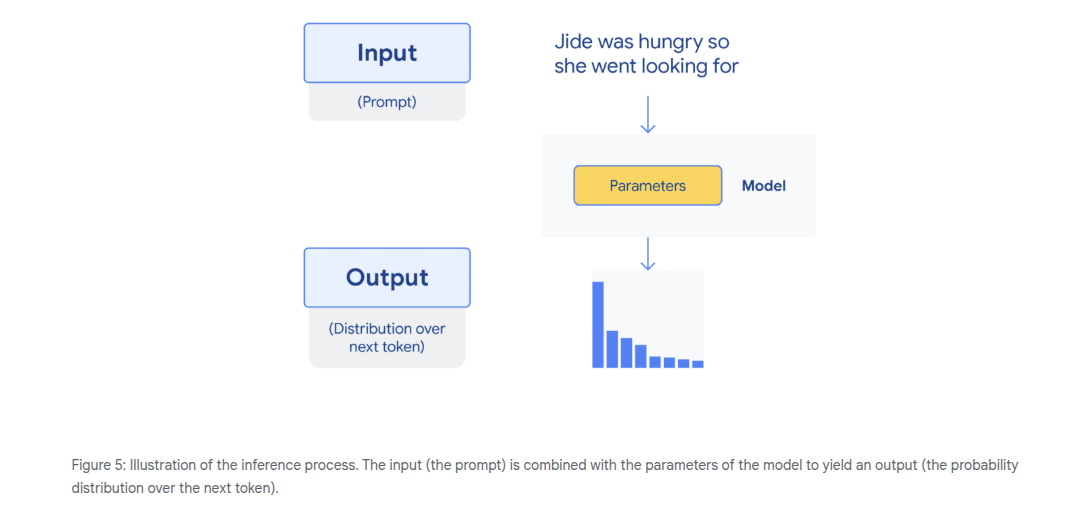 Input

(Prompt)

Jide was hungry so she went looking for

Parameters

Model

Output

(Distribution over next token)

Figure 5: Illustration of the inference process. The input (the prompt) is combined with the parameters of the model to yield an output (the probability distribution over the next token).